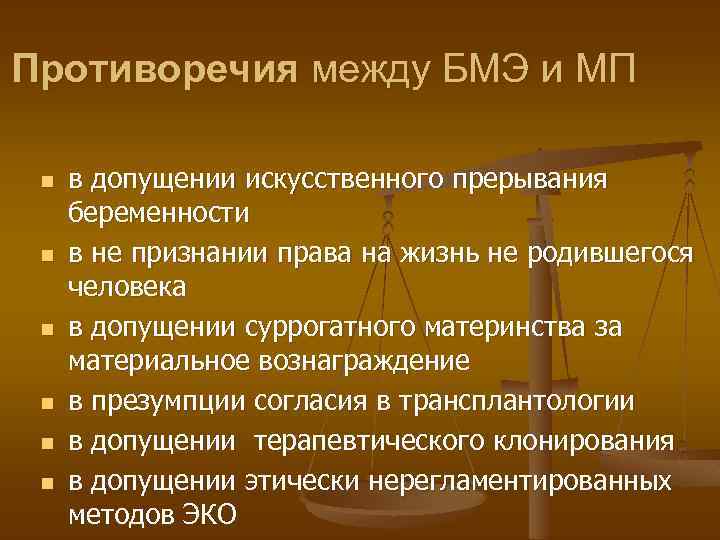 Противоречия между БМЭ и МП

- в допущении искусственного прерывания беременности
- в не признании права на жизнь не родившегося человека
- в допущении суррогатного материнства за материальное вознаграждение
- в презумпции согласия в трансплантологии
- в допущении  терапевтического клонирования
- в допущении этически нерегламентированных методов ЭКО